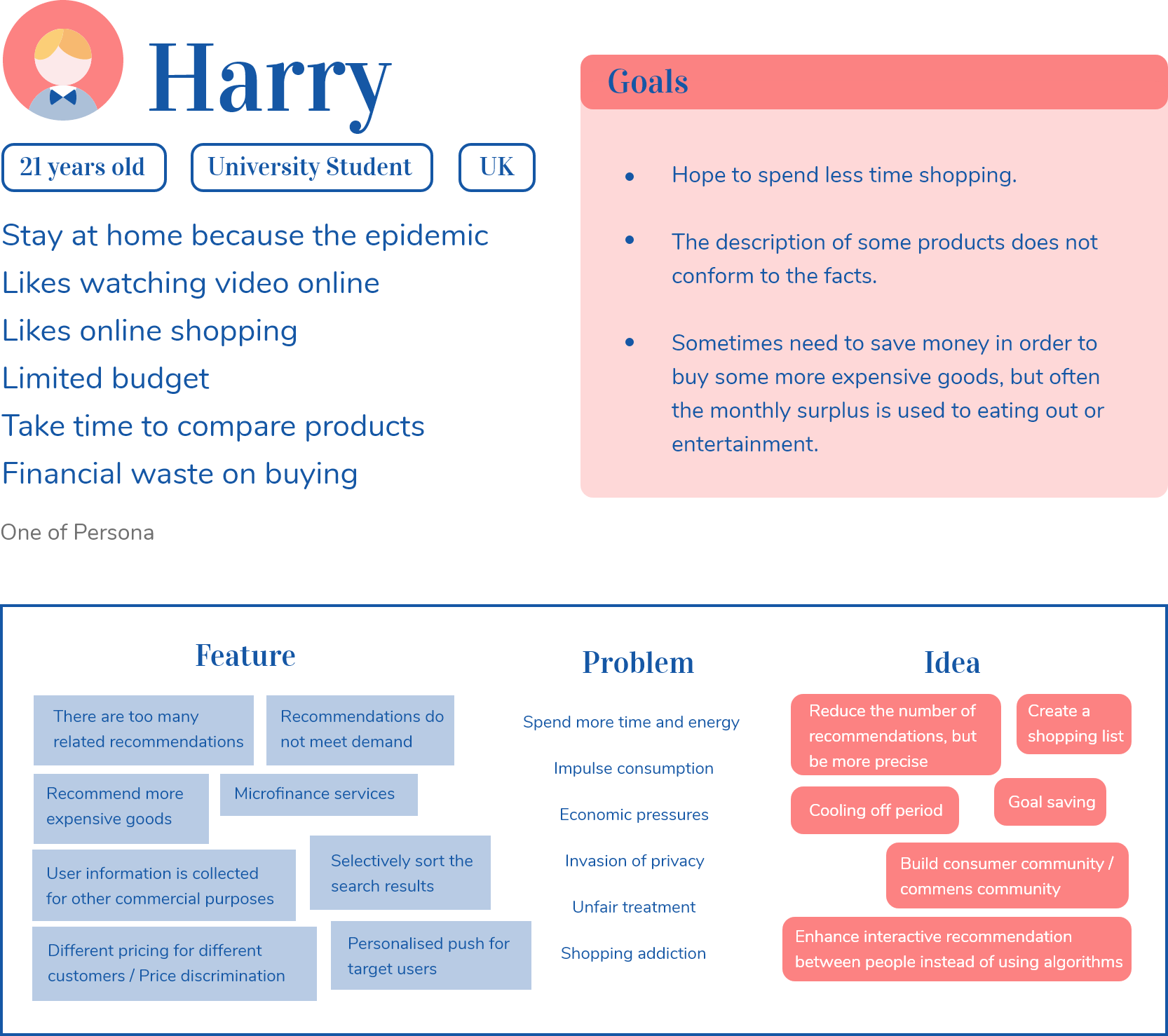 Harry

21 years old

University Student

UK

Stay at home because the epidemic

Likes watching video online

Likes online shopping

Limited budget

Take time to compare products

Financial waste on buying

One of Persona

Goals

• Hope to spend less time shopping.

• The description of some products does not conform to the facts.

• Sometimes need to save money in order to buy some more expensive goods, but often the monthly surplus is used to eating out or entertainment.

Feature

There are too many related recommendations

Recommendations do not meet demand

Recommend more expensive goods

Microfinance services

User information is collected for other commercial purposes

Selectively sort the search results

Different pricing for different customers / Price discrimination

Personalised push for target users

Problem

Spend more time and energy

Impulse consumption

Economic pressures

Invasion of privacy

Unfair treatment

Shopping addiction

Idea

Reduce the number of recommendations, but be more precise

Create a shopping list

Cooling off period

Goal saving

Build consumer community / commens community

Enhance interactive recommendation between people instead of using algorithms